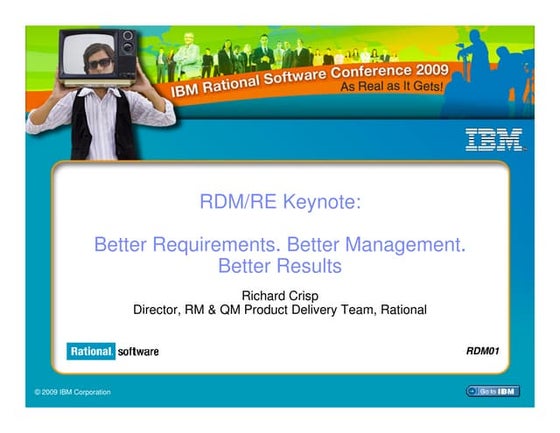 IBM Rational Software Conference 2009
As Real as It Gets!

IBM

RDM/RE Keynote:

Better Requirements. Better Management. Better Results

Richard Crisp
Director, RM & QM Product Delivery Team, Rational

Rational. software

RDM01

© 2009 IBM Corporation

Go to IBM